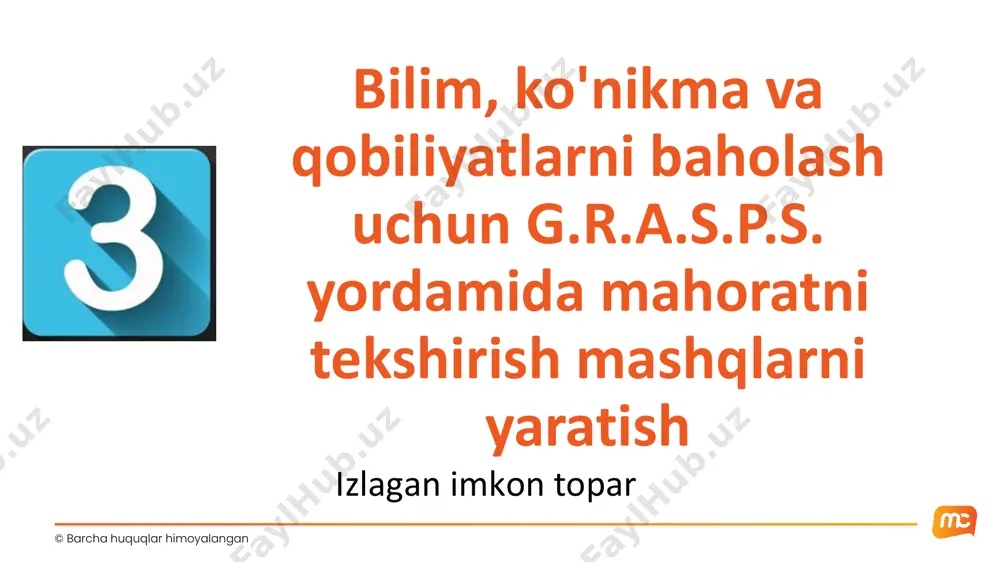 3

Bilim, ko'nikma va qobiliyatlarni baholash uchun G.R.A.S.P.S. yordamida mahoratni tekshirish mashqlarni yaratish

Izlagan imkon topar

© Barcha huquqlar himoyalangan

mc

FaylHub.uz